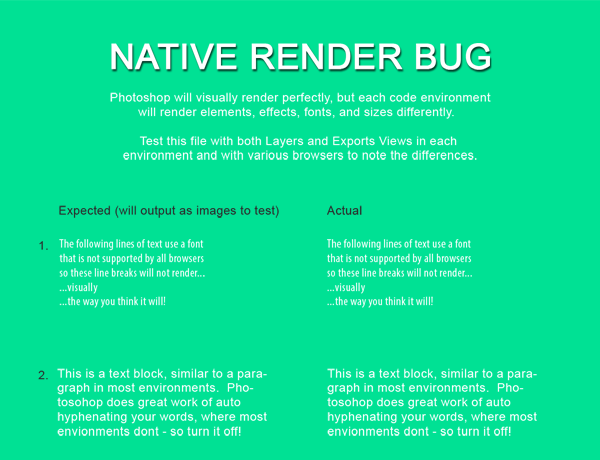 NATIVE RENDER BUG

Photoshop will visually render perfectly, but each code environment will render elements, effects, fonts, and sizes differently.

Test this file with both Layers and Exports Views in each environment and with various browsers to note the differences.

Expected (will output as images to test)

1. The following lines of text use a font
that is not supported by all browsers
so these line breaks will not render...
...visually
...the way you think it will!

2. This is a text block, similar to a paragraph in most environments. Photosohop does great work of auto hyphenating your words, where most envionments dont - so turn it off!

Actual

The following lines of text use a font
that is not supported by all browsers
so these line breaks will not render...
...visually
...the way you think it will!

This is a text block, similar to a paragraph in most environments. Photosohop does great work of auto hyphenating your words, where most envionments dont - so turn it off!